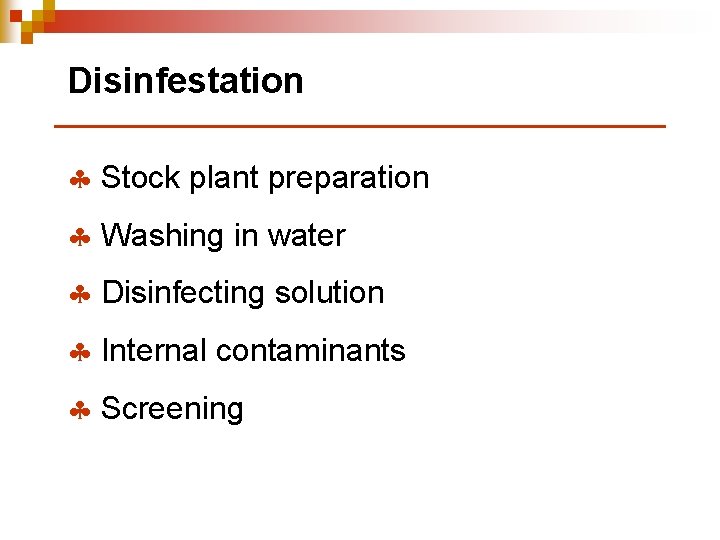 Disinfestation

♣ Stock plant preparation

♣ Washing in water

♣ Disinfecting solution

♣ Internal contaminants

♣ Screening